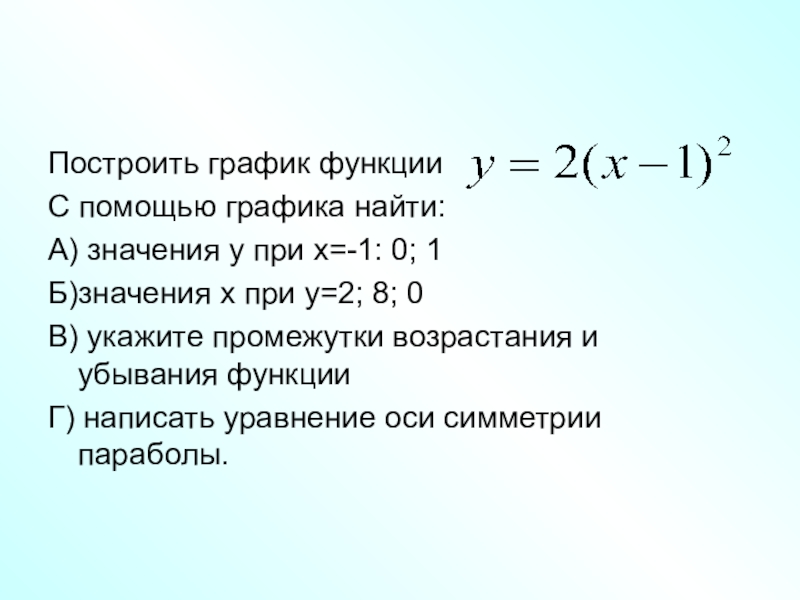 Построить график функции $y = 2(x-1)^2$

С помощью графика найти:

А) значения у при х=-1: 0; 1

Б)значения х при у=2; 8; 0

В) укажите промежутки возрастания и убывания функции

Г) написать уравнение оси симметрии параболы.